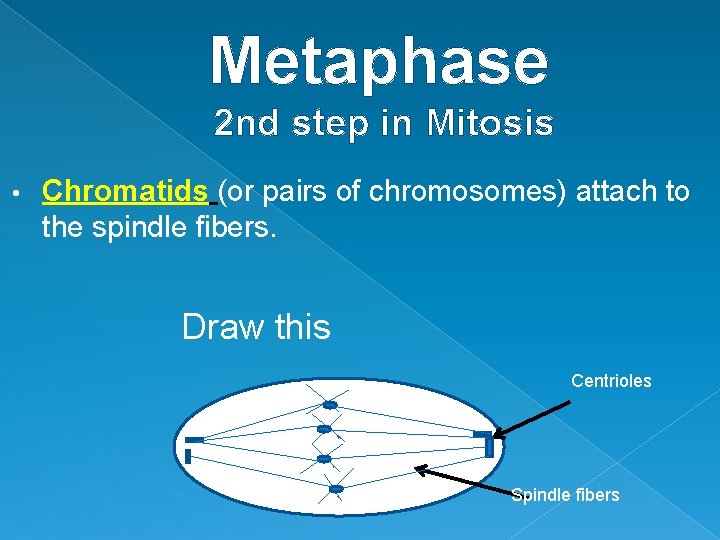 Metaphase
2nd step in Mitosis

• Chromatids (or pairs of chromosomes) attach to the spindle fibers.

Draw this

Centrioles

Spindle fibers